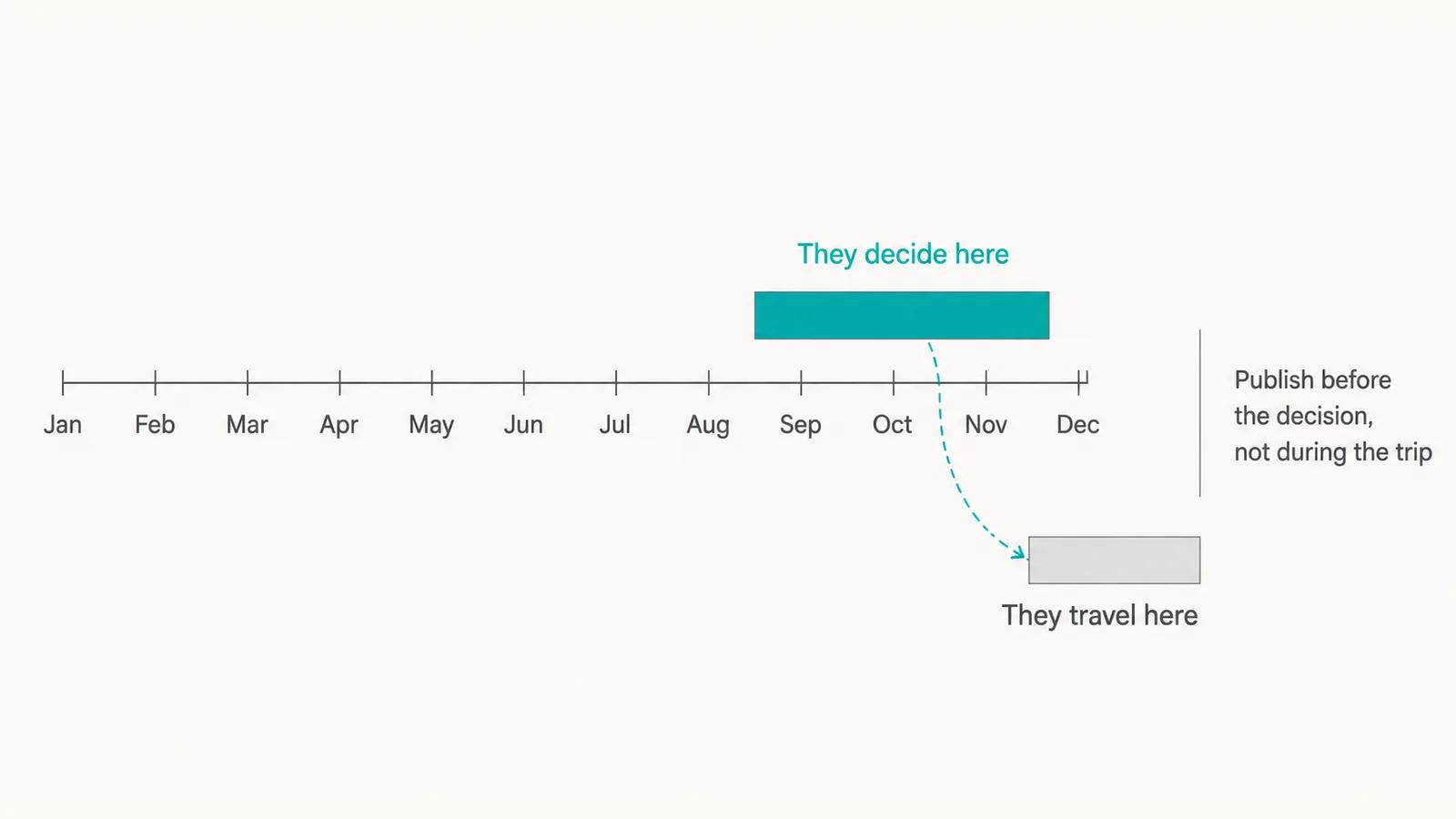 They decide here

Jan Feb Mar Apr May Jun Jul Aug Sep Oct Nov Dec

Publish before the decision, not during the trip

They travel here